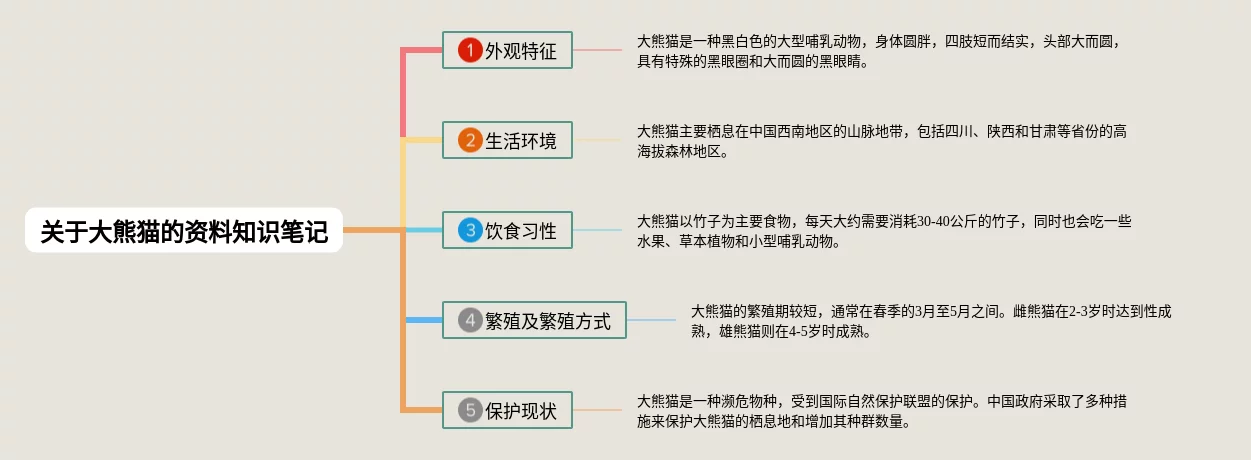 关于大熊猫的资料知识笔记

1 外观特征

大熊猫是一种黑白色的大型哺乳动物，身体圆胖，四肢短而结实，头部大而圆，具有特殊的黑眼圈和大而圆的黑眼睛。

2 生活环境

大熊猫主要栖息在中国西南地区的山脉地带，包括四川、陕西和甘肃等省份的高海拔森林地区。

3 饮食习性

大熊猫以竹子为主要食物，每天大约需要消耗30-40公斤的竹子，同时也会吃一些水果、草本植物和小型哺乳动物。

4 繁殖及繁殖方式

大熊猫的繁殖期较短，通常在春季的3月至5月之间。雌熊猫在2-3岁时达到性成熟，雄熊猫则在4-5岁时成熟。

5 保护现状

大熊猫是一种濒危物种，受到国际自然保护联盟的保护。中国政府采取了多种措施来保护大熊猫的栖息地和增加其种群数量。